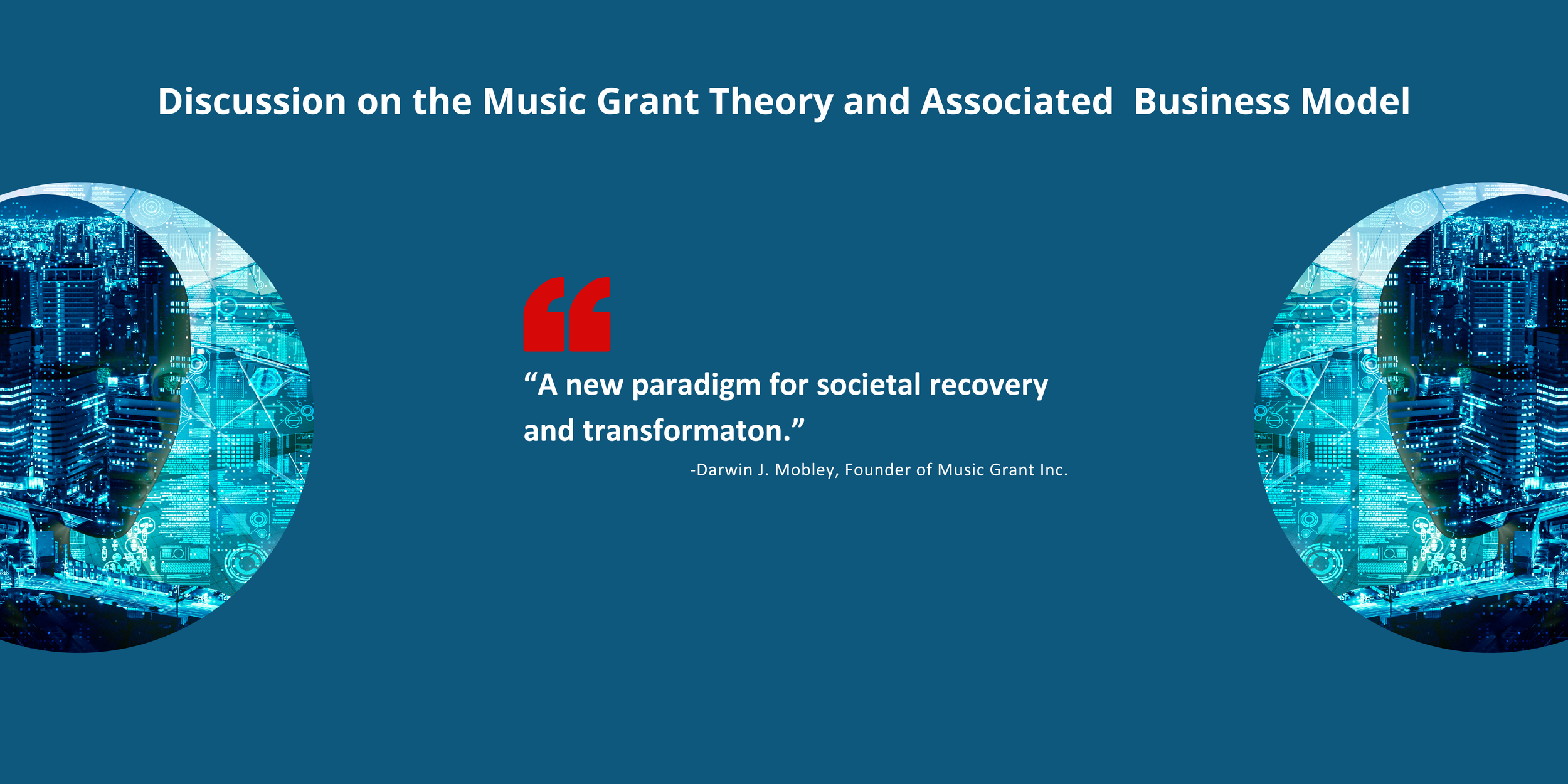 Discussion on the Music Grant Theory and Associated Business Model

“A new paradigm for societal recovery and transformaton.”

-Darwin J. Mobley, Founder of Music Grant Inc.